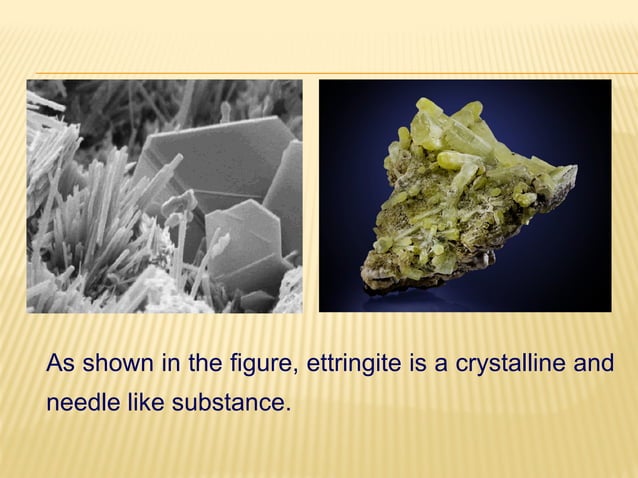 As shown in the figure, ettringite is a crystalline and needle like substance.